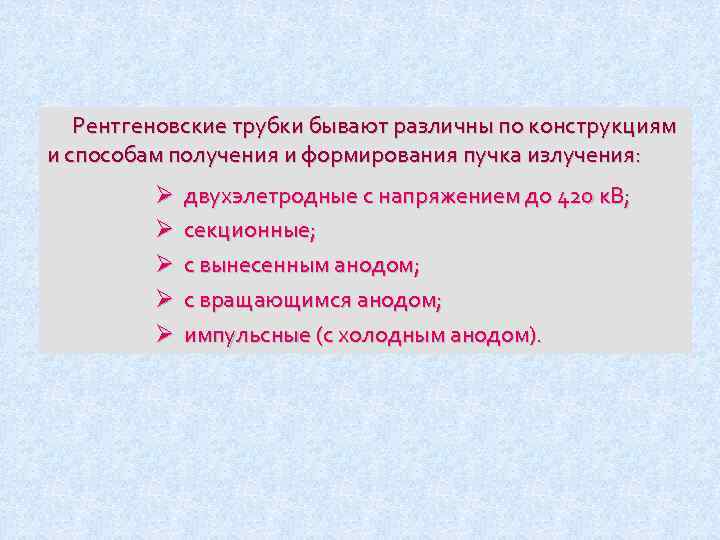 Рентгеновские трубки бывают различны по конструкциям и способам получения и формирования пучка излучения:

➢ двухэлетродные с напряжением до 420 кВ;
➢ секционные;
➢ с вынесенным анодом;
➢ с вращающимся анодом;
➢ импульсные (с холодным анодом).